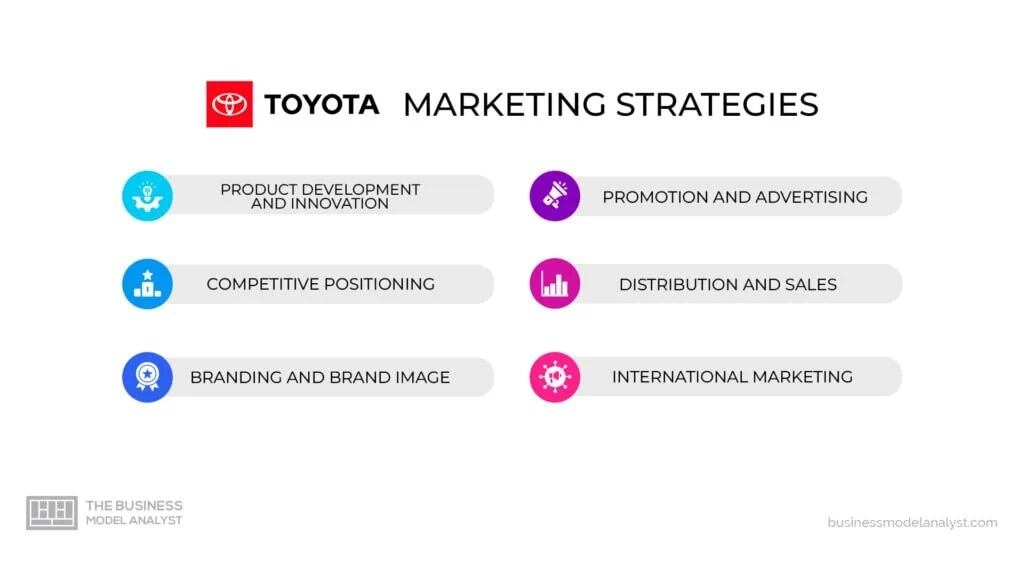 TOYOTA MARKETING STRATEGIES

PRODUCT DEVELOPMENT AND INNOVATION

COMPETITIVE POSITIONING

BRANDING AND BRAND IMAGE

PROMOTION AND ADVERTISING

DISTRIBUTION AND SALES

INTERNATIONAL MARKETING

THE BUSINESS MODEL ANALYST

businessmodelanalyst.com